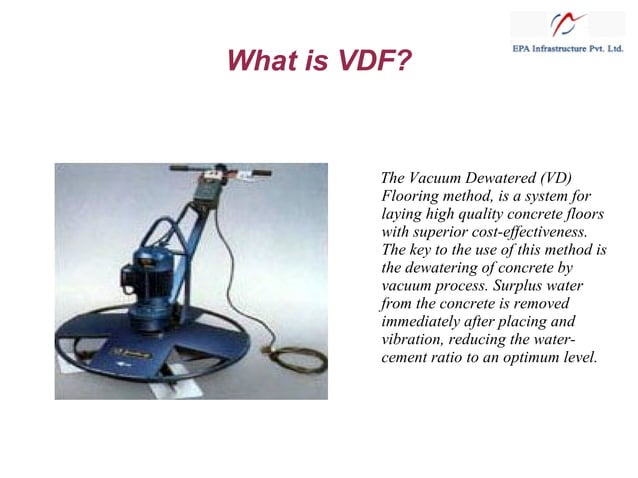 EPA Infrastructure Pvt. Ltd.

What is VDF?

The Vacuum Dewatered (VD) Flooring method, is a system for laying high quality concrete floors with superior cost-effectiveness. The key to the use of this method is the dewatering of concrete by vacuum process. Surplus water from the concrete is removed immediately after placing and vibration, reducing the water-cement ratio to an optimum level.